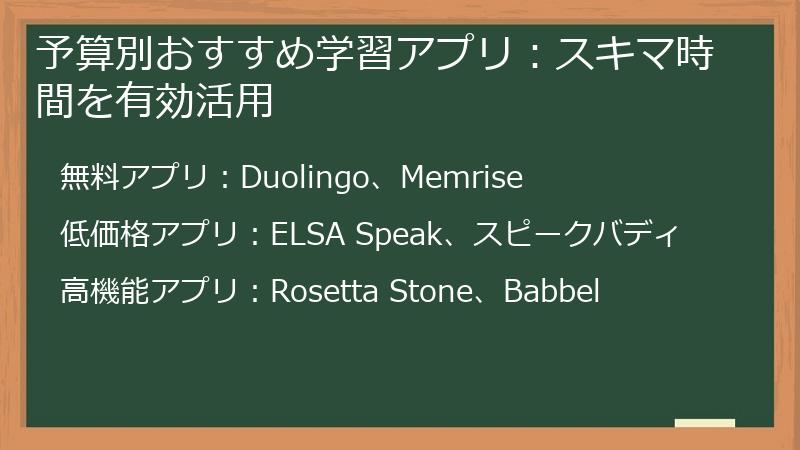 予算別おすすめ学習アプリ：スキマ時間を有効活用

無料アプリ：Duolingo、Memrise

低価格アプリ：ELSA Speak、スピークバディ

高機能アプリ：Rosetta Stone、Babbel